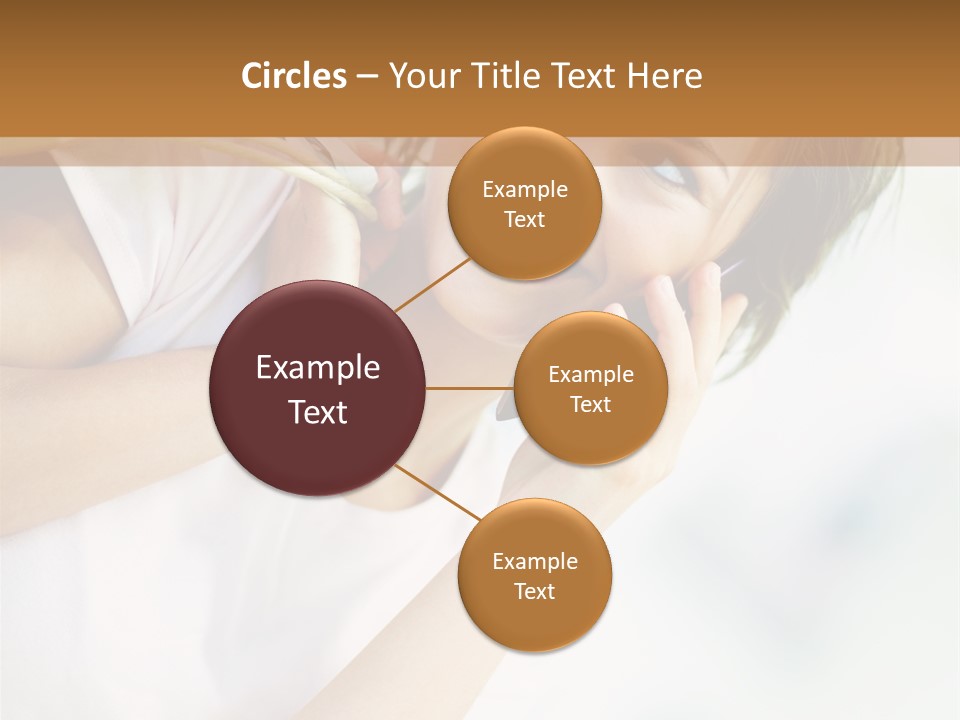 Circles – Your Title Text Here

Example Text

Example Text

Example Text

Example Text